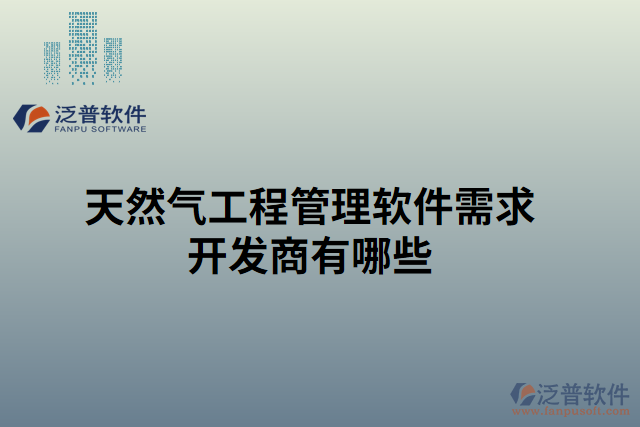 泛普软件
FANPU SOFTWARE

天然气工程管理软件需求开发商有哪些

泛普软件
www.fanpusoft.com